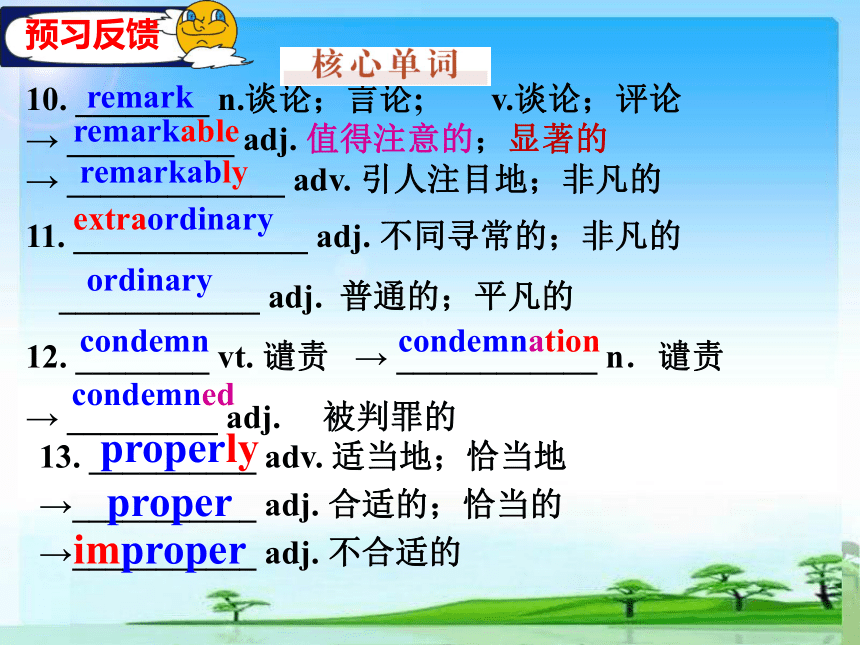 预习反馈

核心单词

10. remark n.谈论；言论； v.谈论；评论

→ remarkable adj. 值得注意的；显著的

→ remarkably adv. 引人注目地；非凡的

11. extraordinary adj. 不同寻常的；非凡的

ordinary adj. 普通的；平凡的

12. condemn vt. 谴责 → condemnation n. 谴责

→ condemned adj. 被判罪的

13. properly adv. 适当地；恰当地

→ proper adj. 合适的；恰当的

→ improper adj. 不合适的